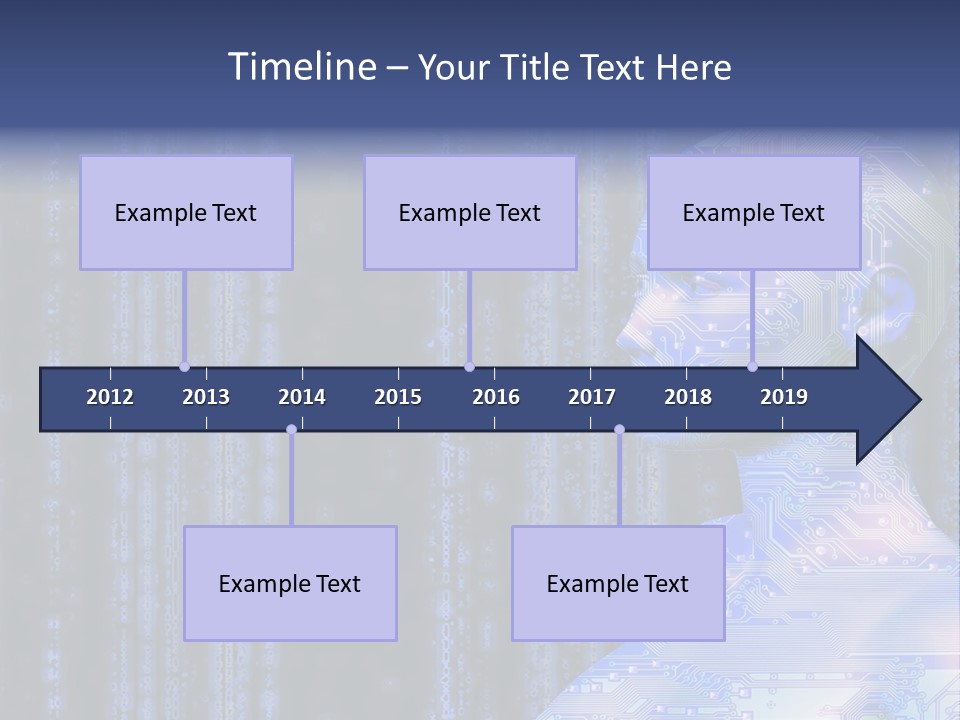 Timeline – Your Title Text Here

Example Text

Example Text

Example Text

2012 2013 2014 2015 2016 2017 2018 2019

Example Text

Example Text